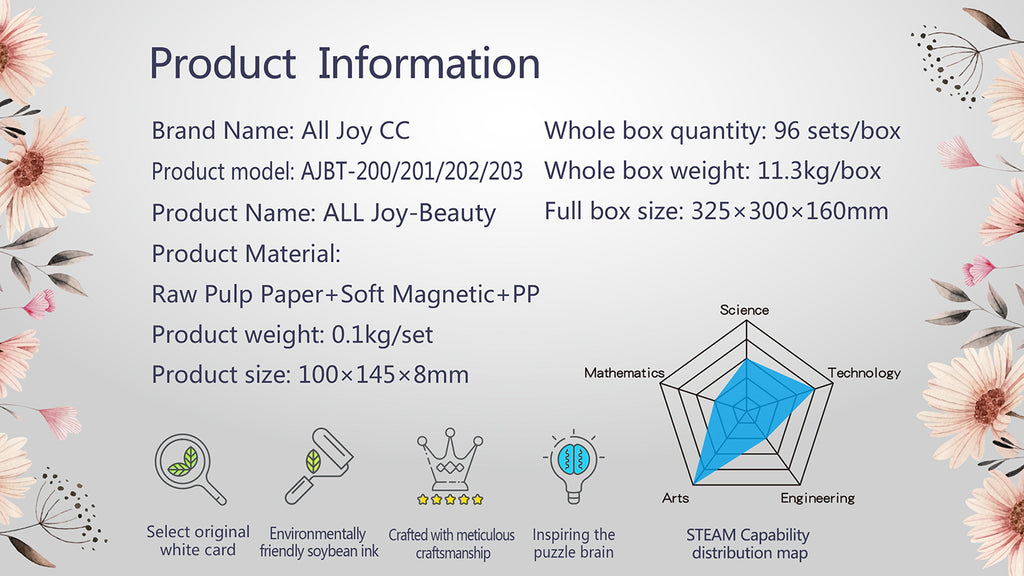 Product Information

Brand Name: All Joy CC
Product model: AJBT-200/201/202/203
Product Name: ALL Joy-Beauty
Product Material:
Raw Pulp Paper+Soft Magnetic+PP
Product weight: 0.1kg/set
Product size: 100×145×8mm

Whole box quantity: 96 sets/box
Whole box weight: 11.3kg/box
Full box size: 325×300×160mm

Science
Technology
Engineering
Arts
Mathematics

Select original white card
Environmentally friendly soybean ink
Crafted with meticulous craftsmanship
Inspiring the puzzle brain
STEAM Capability distribution map